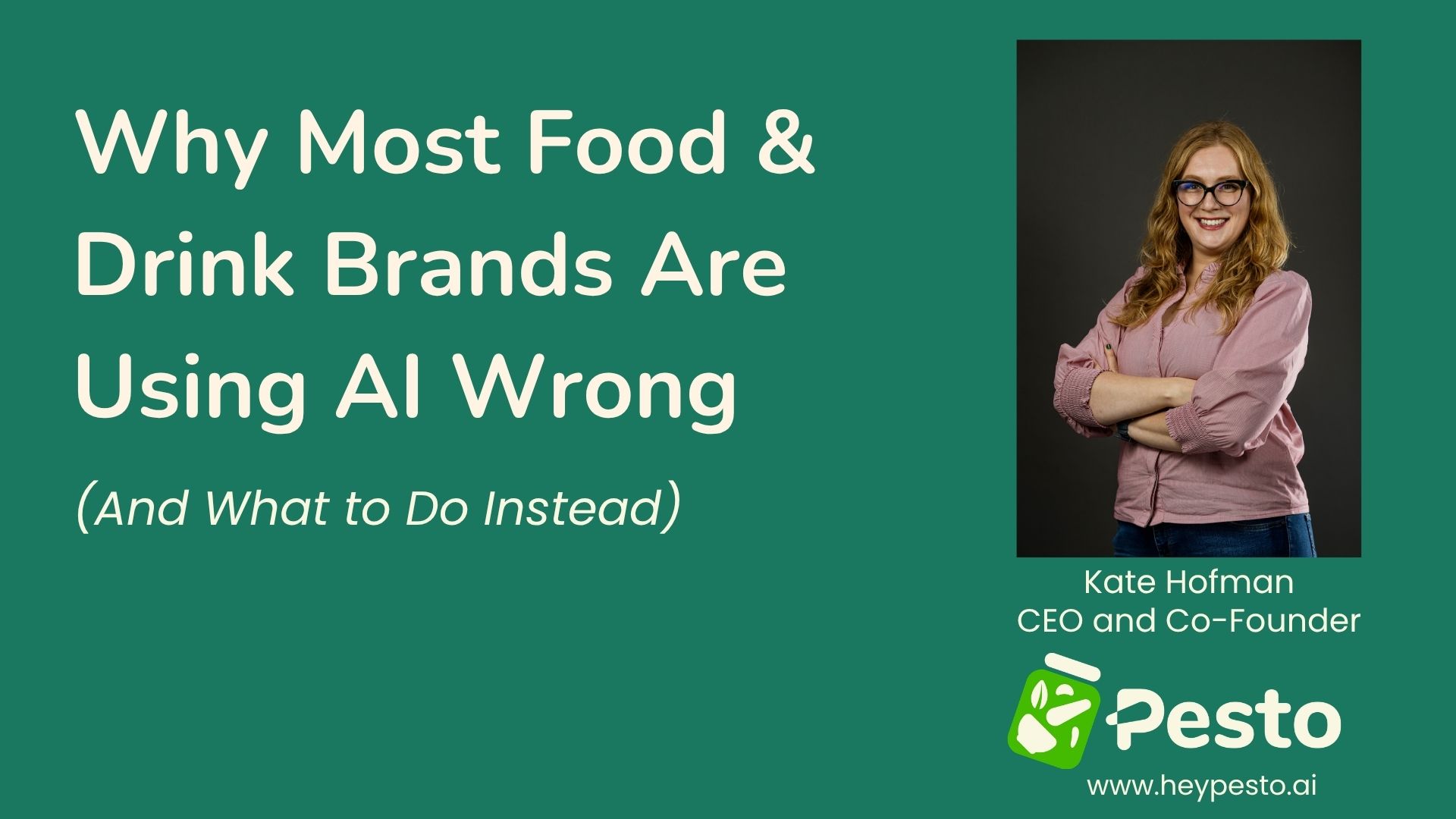 Why Most Food & Drink Brands Are Using AI Wrong

(And What to Do Instead)

Kate Hofman
CEO and Co-Founder

Pesto

www.heypesto.ai